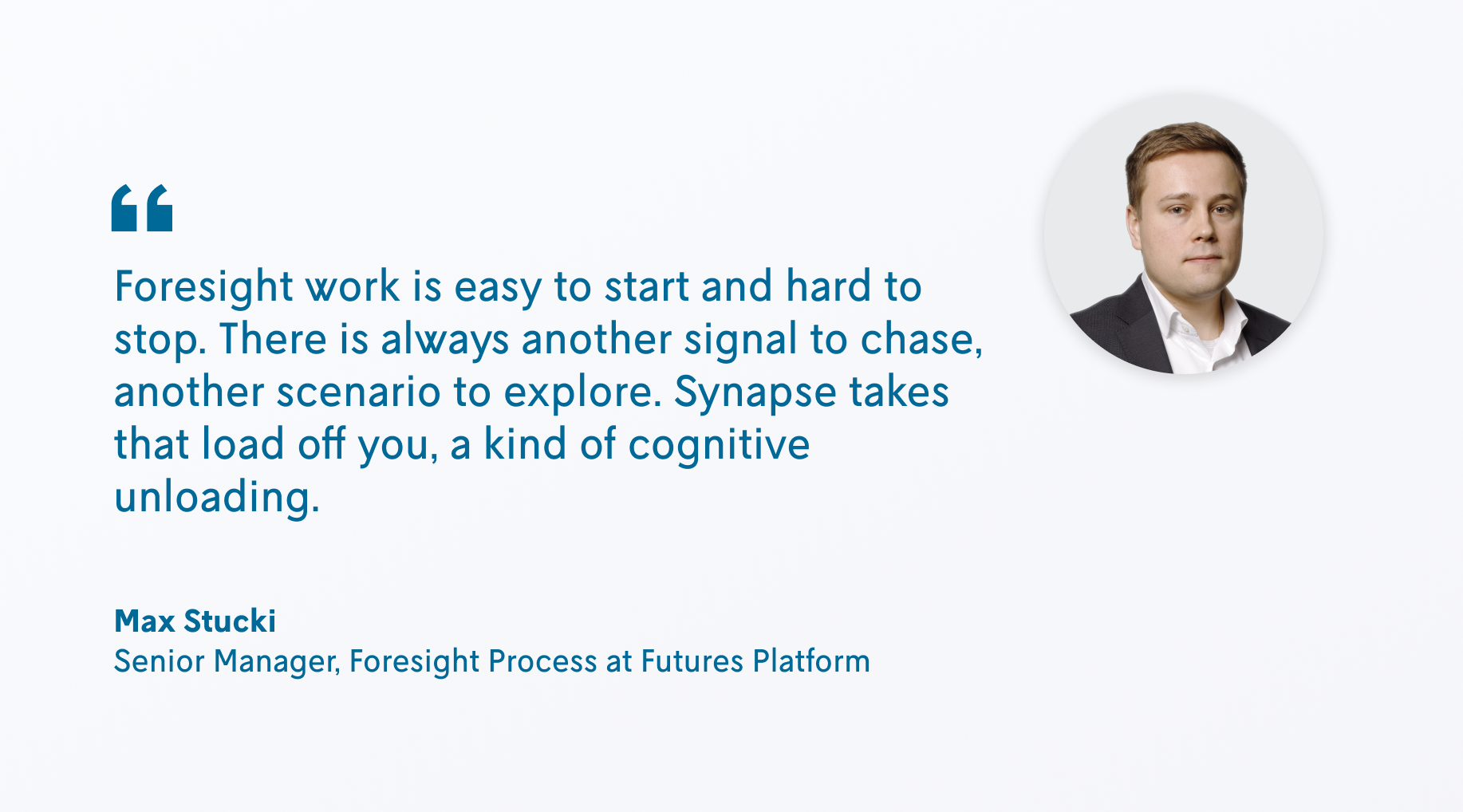 "

Foresight work is easy to start and hard to stop. There is always another signal to chase, another scenario to explore. Synapse takes that load off you, a kind of cognitive unloading.

Max Stucki
Senior Manager, Foresight Process at Futures Platform